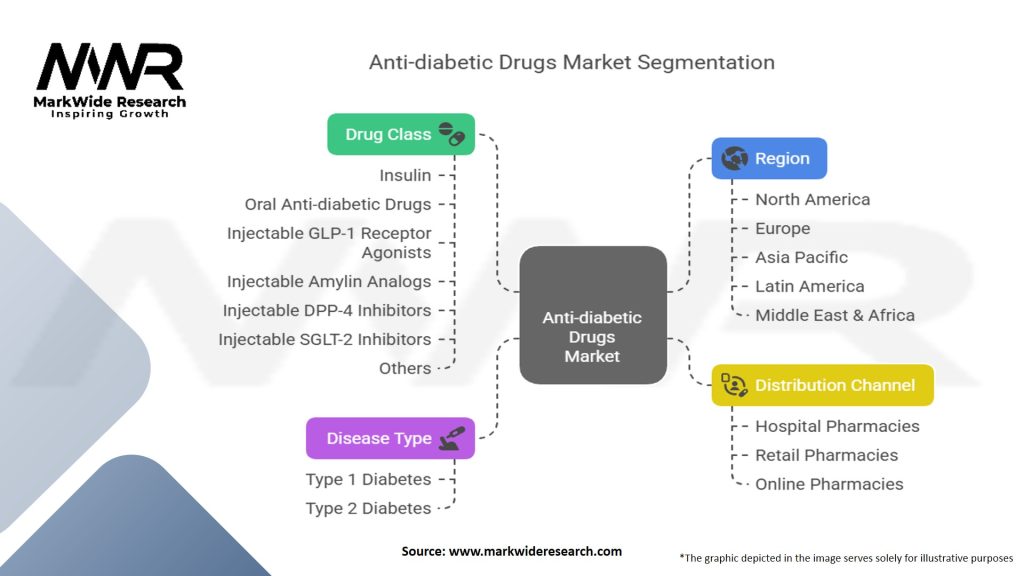 MWR
MarkWide Research
Inspiring Growth

Anti-diabetic Drugs Market Segmentation

Drug Class
Insulin
Oral Anti-diabetic Drugs
Injectable GLP-1 Receptor Agonists
Injectable Amylin Analogs
Injectable DPP-4 Inhibitors
Injectable SGLT-2 Inhibitors
Others

Disease Type
Type 1 Diabetes
Type 2 Diabetes

Anti-diabetic Drugs Market

Region
North America
Europe
Asia Pacific
Latin America
Middle East & Africa

Distribution Channel
Hospital Pharmacies
Retail Pharmacies
Online Pharmacies

Source: www.markwideresearch.com

*The graphic depicted in the image serves solely for illustrative purposes